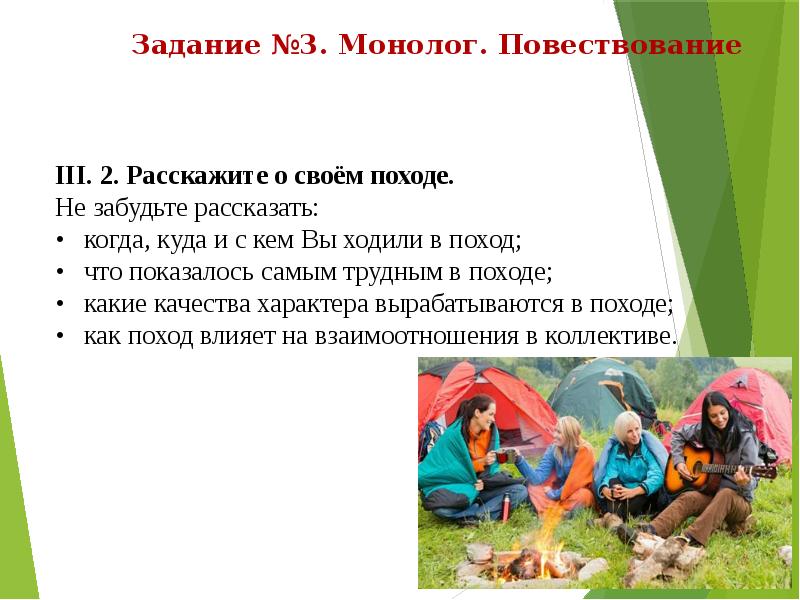 Задание №3. Монолог. Повествование

III. 2. Расскажите о своём походе.
Не забудьте рассказать:
• когда, куда и с кем Вы ходили в поход;
• что показалось самым трудным в походе;
• какие качества характера вырабатываются в походе;
• как поход влияет на взаимоотношения в коллективе.